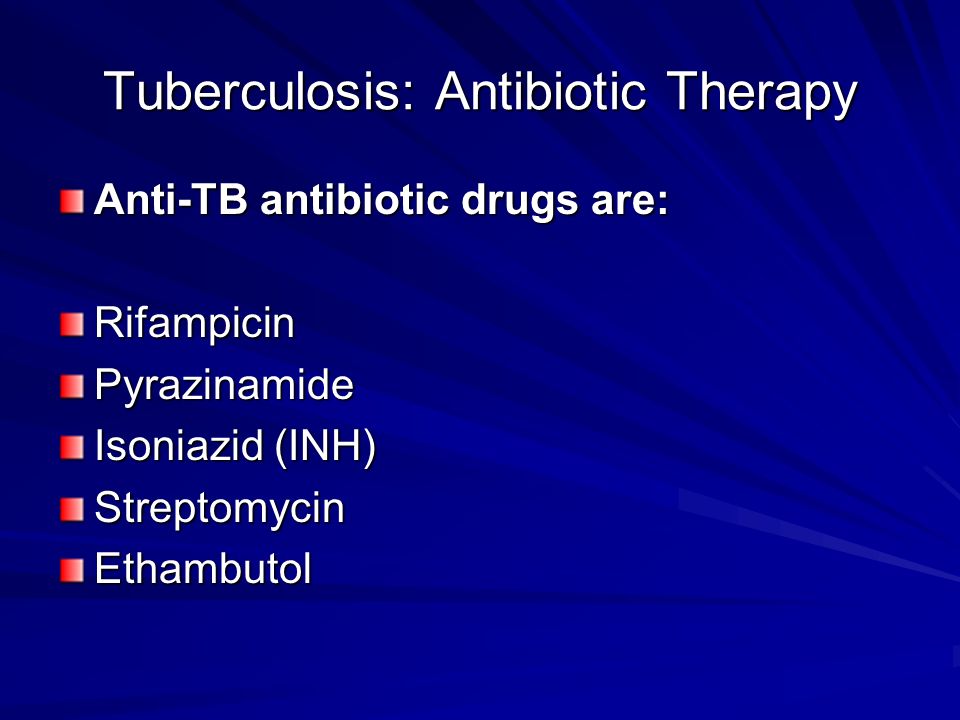 Tuberculosis: Antibiotic Therapy

Anti-TB antibiotic drugs are:

Rifampicin
Pyrazinamide
Isoniazid (INH)
Streptomycin
Ethambutol